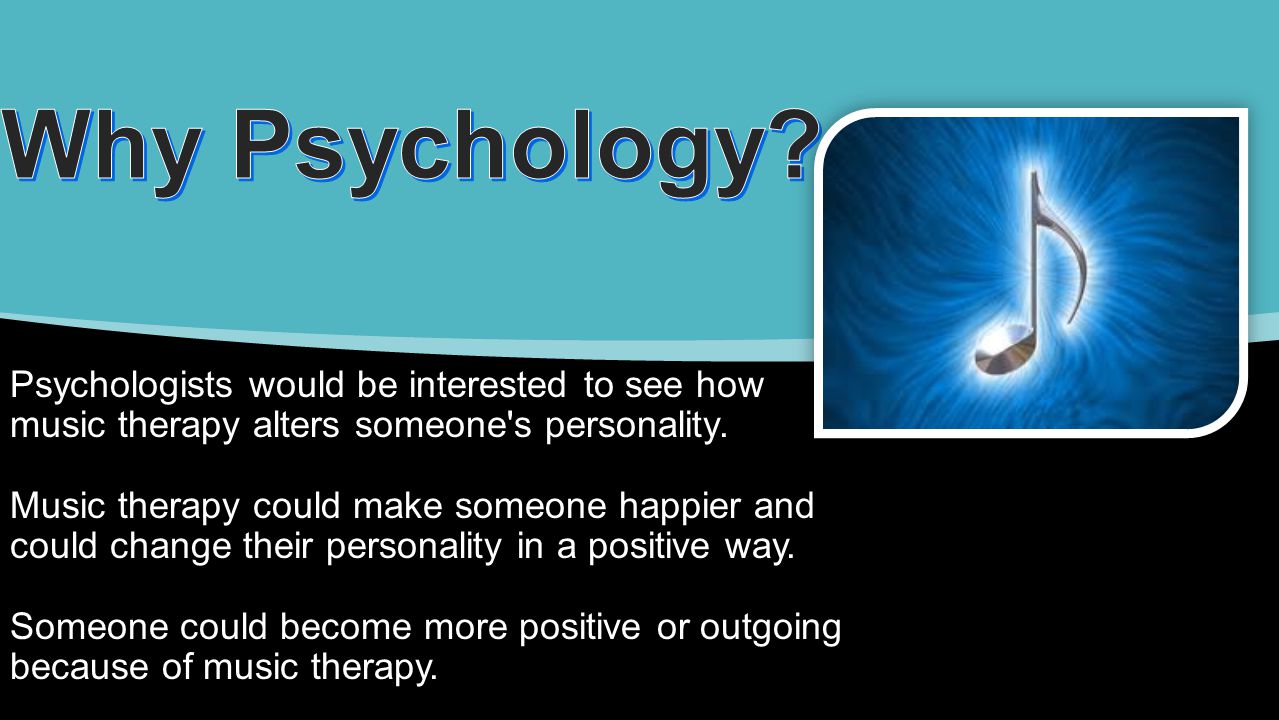 Why Psychology?

Psychologists would be interested to see how music therapy alters someone's personality.

Music therapy could make someone happier and could change their personality in a positive way.

Someone could become more positive or outgoing because of music therapy.